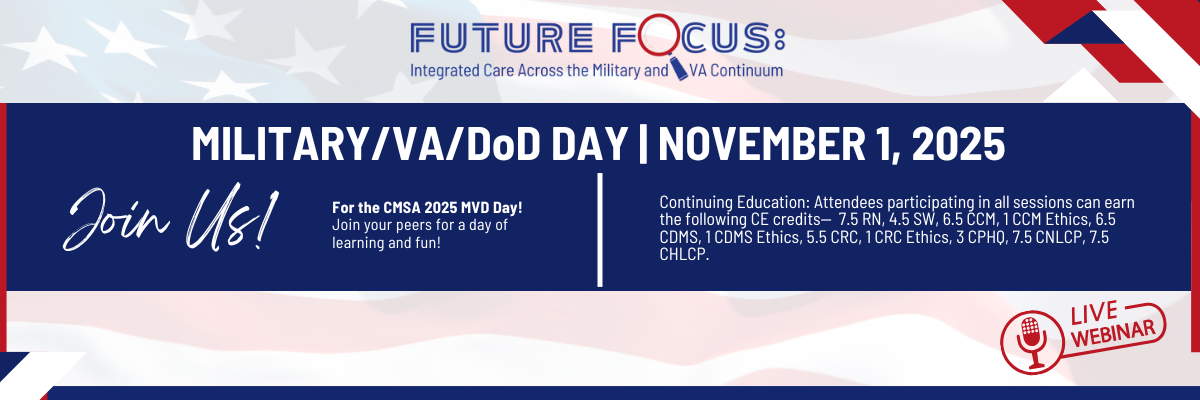 FUTURE FOCUS:
Integrated Care Across the Military and VA Continuum

MILITARY/VA/DoD DAY | NOVEMBER 1, 2025

Join Us!

For the CMSA 2025 MVD Day!
Join your peers for a day of learning and fun!

Continuing Education: Attendees participating in all sessions can earn the following CE credits— 7.5 RN, 4.5 SW, 6.5 CCM, 1 CCM Ethics, 6.5 CDMS, 1 CDMS Ethics, 5.5 CRC, 1 CRC Ethics, 3 CPHQ, 7.5 CNLCP, 7.5 CHLCP.

LIVE WEBINAR